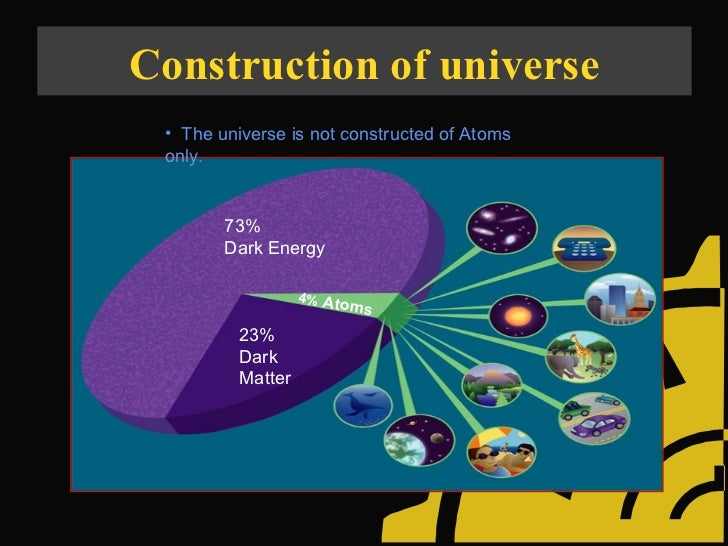 Construction of universe

• The universe is not constructed of Atoms only.

73%
Dark Energy

4% Atoms

23%
Dark
Matter